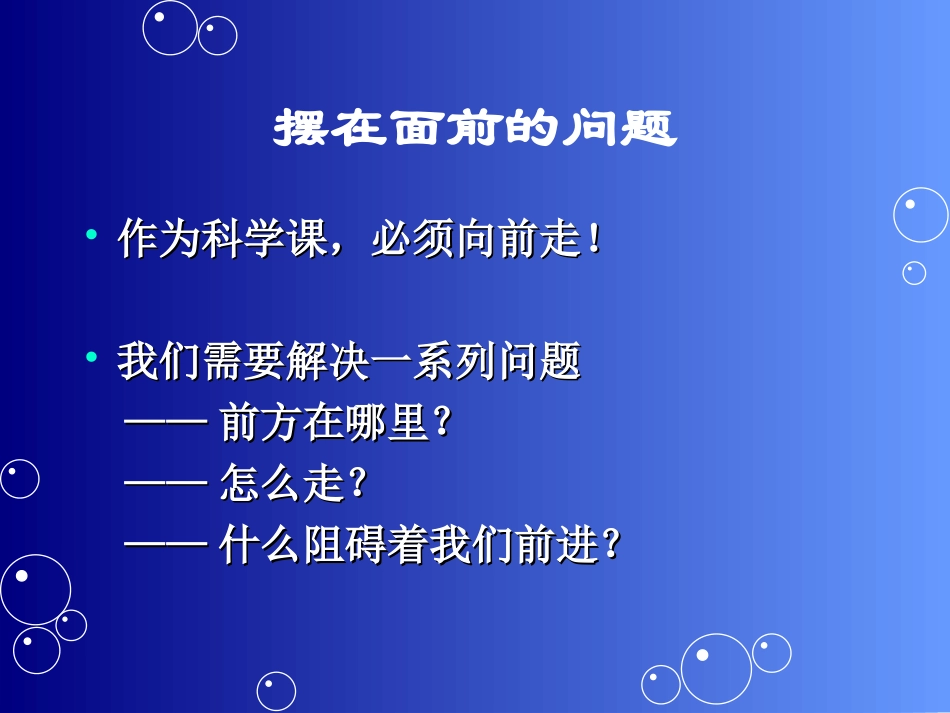 摆在面前的问题

• 作为科学课，必须向前走！

• 我们需要解决一系列问题
—— 前方在哪里？
—— 怎么走？
—— 什么阻碍着我们前进？